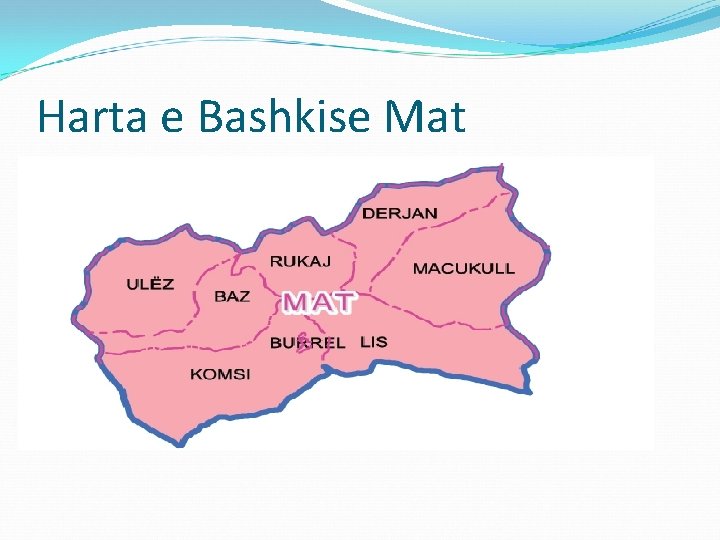 Harta e Bashkise Mat

DERJAN
RUKAJ
MACUKULL
ULËZ
BAZ
MAT
BURREL
LIS
KOMSI